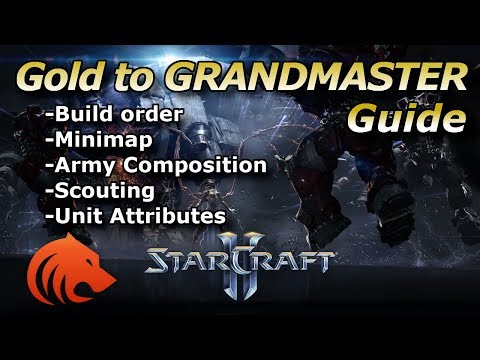 Gold to GRANDMASTER Guide

-Build order
-Minimap
-Army Composition
-Scouting
-Unit Attributes

STARCRAFT II